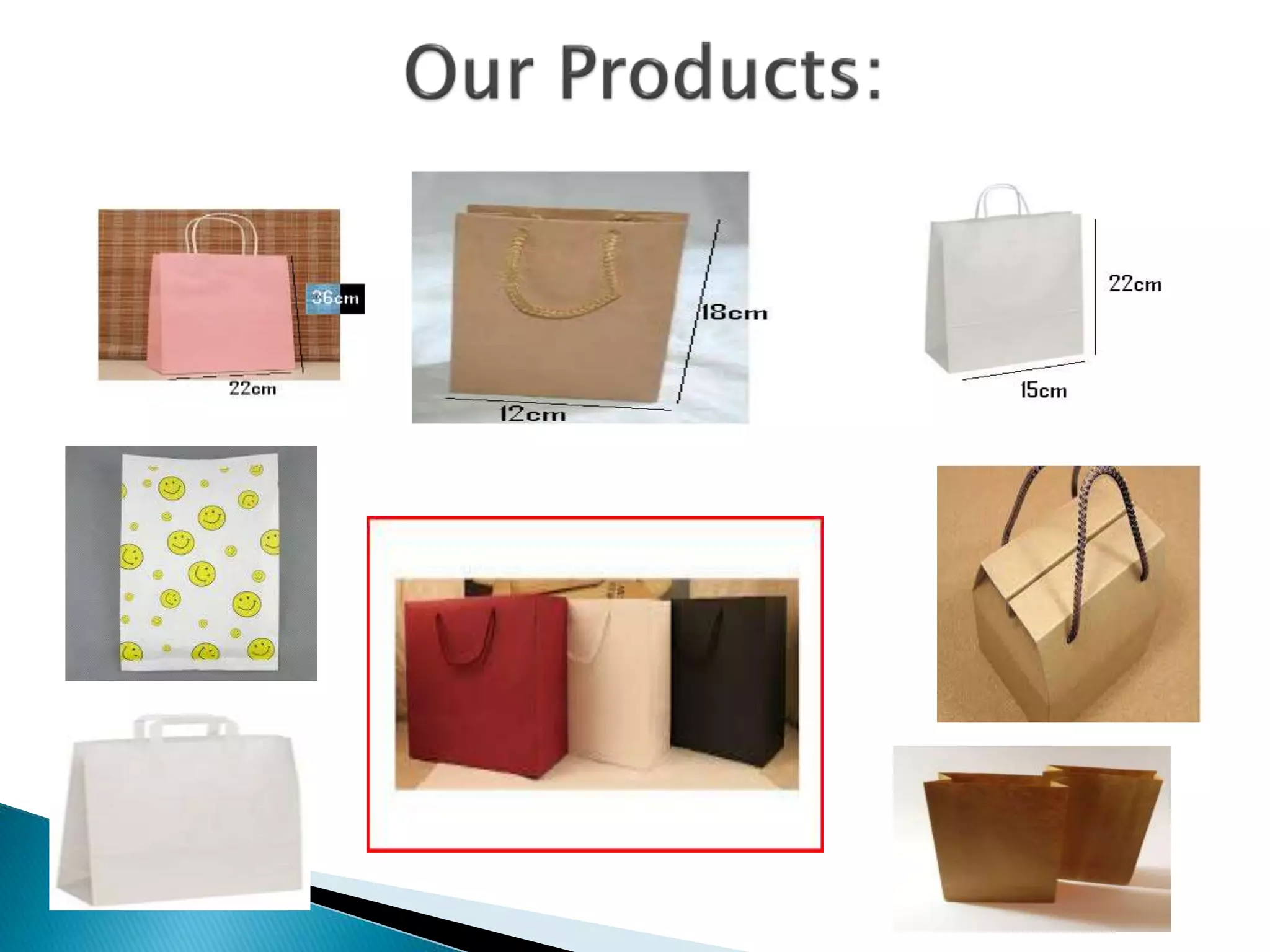 Our Products:

36cm

22cm

18cm

12cm

22cm

15cm